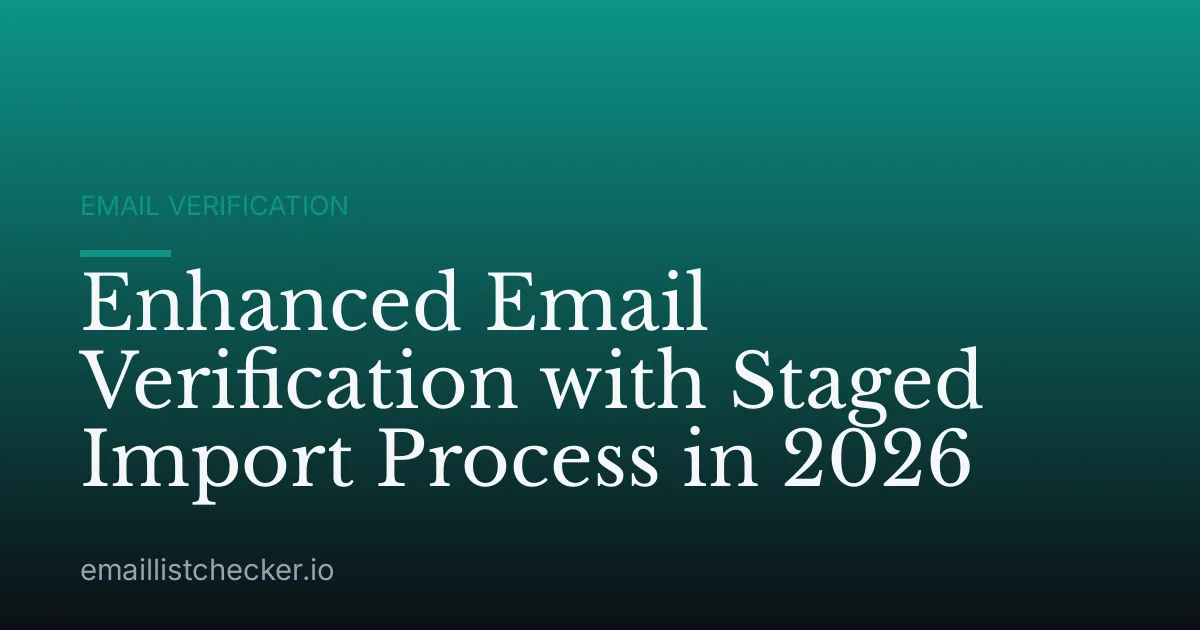 EMAIL VERIFICATION

Enhanced Email Verification with Staged Import Process in 2026

emaillistchecker.io